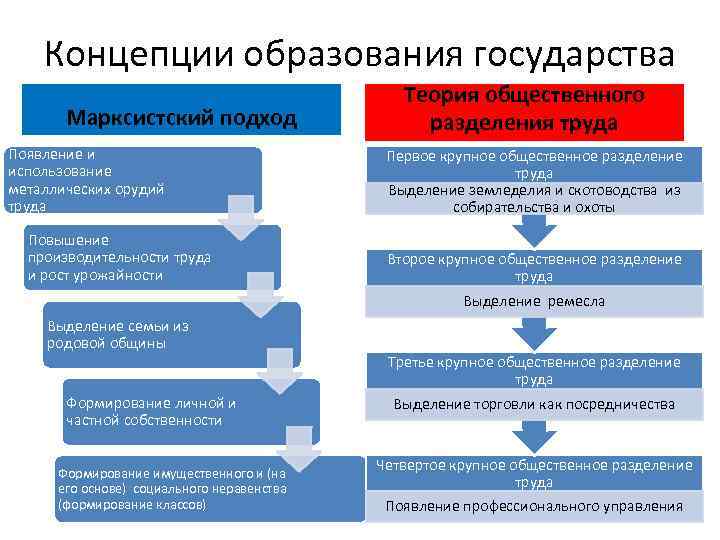 Концепции образования государства

Марксистский подход

Появление и использование металлических орудий труда

Повышение производительности труда и рост урожайности

Выделение семьи из родовой общины

Формирование личной и частной собственности

Формирование имущественного и (на его основе) социального неравенства (формирование классов)

Теория общественного разделения труда

Первое крупное общественное разделение труда

Выделение земледелия и скотоводства из собирательства и охоты

Второе крупное общественное разделение труда

Выделение ремесла

Третье крупное общественное разделение труда

Выделение торговли как посредничества

Четвертое крупное общественное разделение труда

Появление профессионального управления